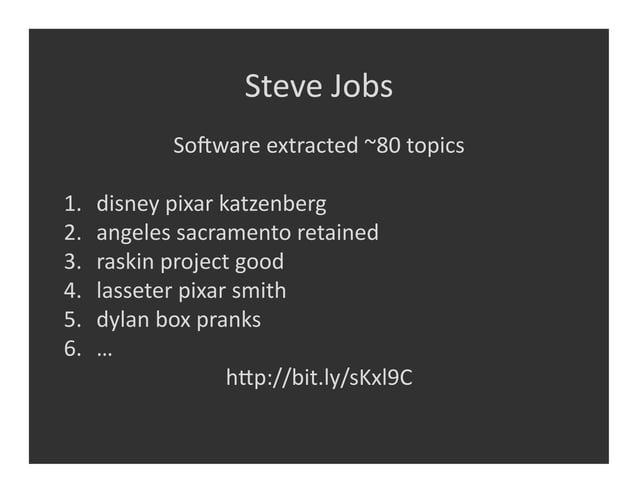 Steve Jobs

Software extracted ~80 topics

1. disney pixar katzenberg
2. angeles sacramento retained
3. raskin project good
4. lasseter pixar smith
5. dylan box pranks
6. …

http://bit.ly/sKxl9C